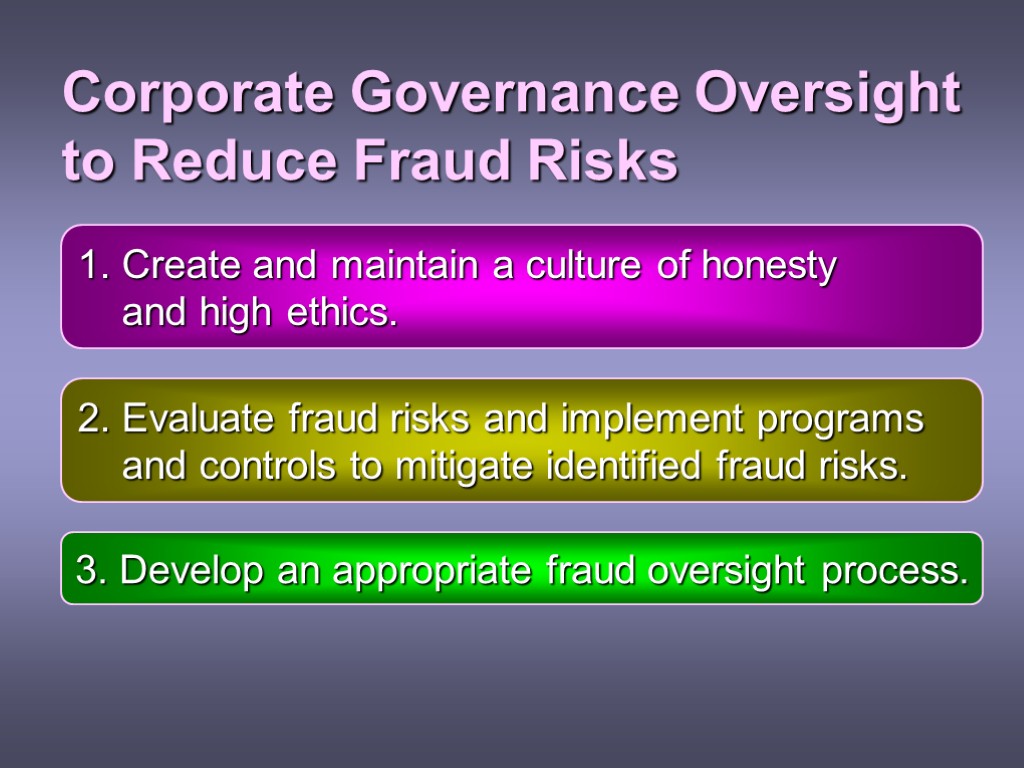 Corporate Governance Oversight to Reduce Fraud Risks

1. Create and maintain a culture of honesty and high ethics.

2. Evaluate fraud risks and implement programs and controls to mitigate identified fraud risks.

3. Develop an appropriate fraud oversight process.